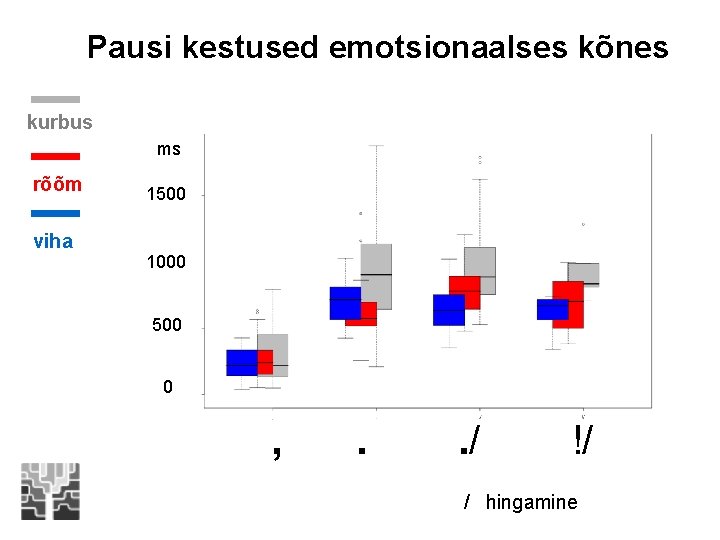 Pausi kestused emotsionaalses kõnes

kurbus

rõõm

viha

ms

1500

1000

500

0

,   .   ./   !/

/ hingamine